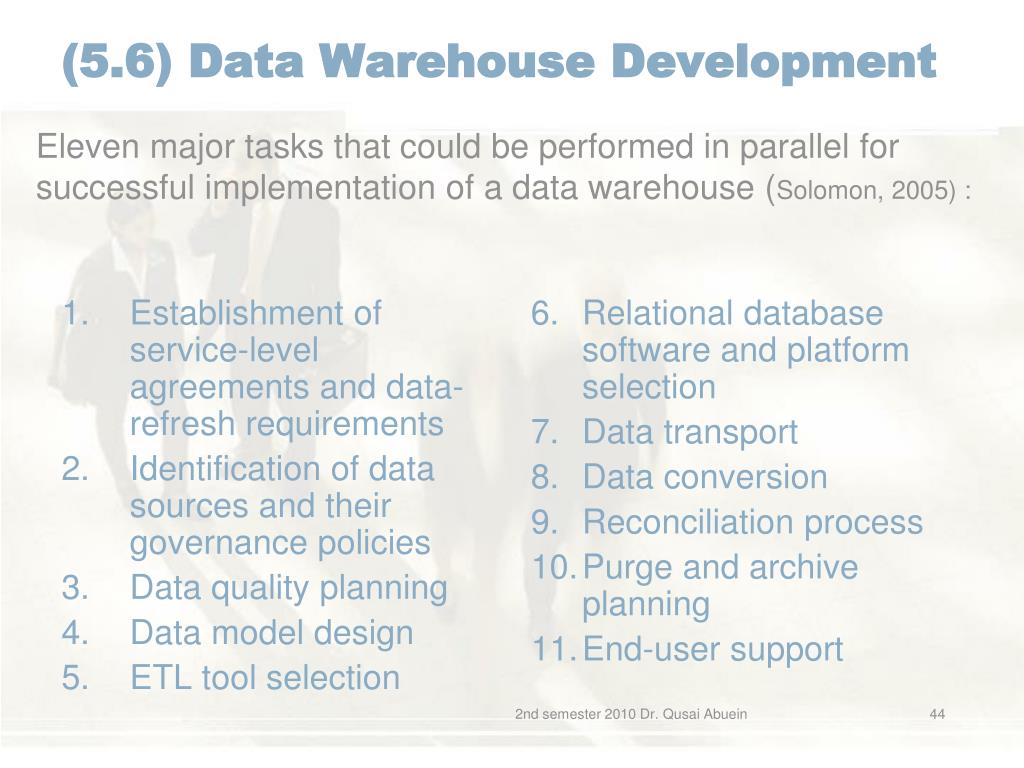 (5.6) Data Warehouse Development

Eleven major tasks that could be performed in parallel for successful implementation of a data warehouse (Solomon, 2005) :

1. Establishment of service-level agreements and data-refresh requirements
2. Identification of data sources and their governance policies
3. Data quality planning
4. Data model design
5. ETL tool selection

6. Relational database software and platform selection
7. Data transport
8. Data conversion
9. Reconciliation process
10. Purge and archive planning
11. End-user support

2nd semester 2010 Dr. Qusai Abuein

44